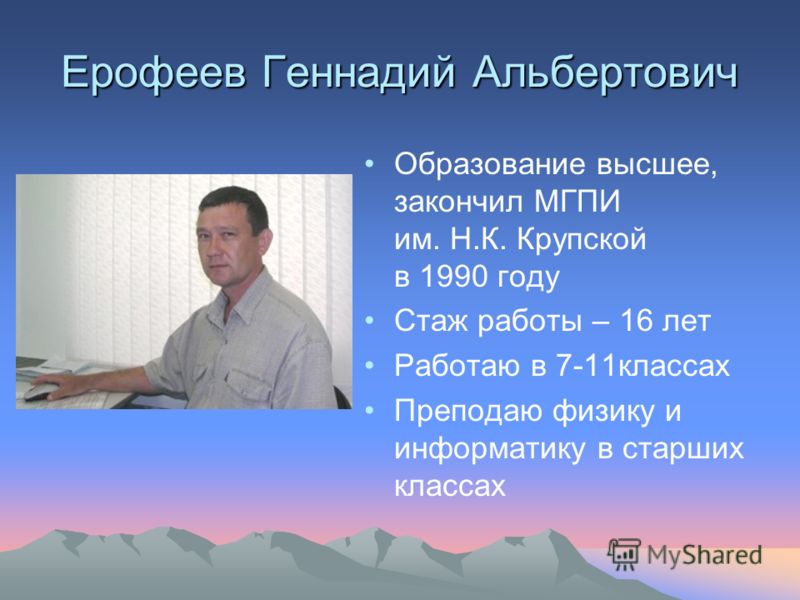 Ерофеев Геннадий Альбертович

• Образование высшее, закончил МГПИ им. Н.К. Крупской в 1990 году
• Стаж работы – 16 лет
• Работаю в 7-11классах
• Преподаю физику и информатику в старших классах

MyShared